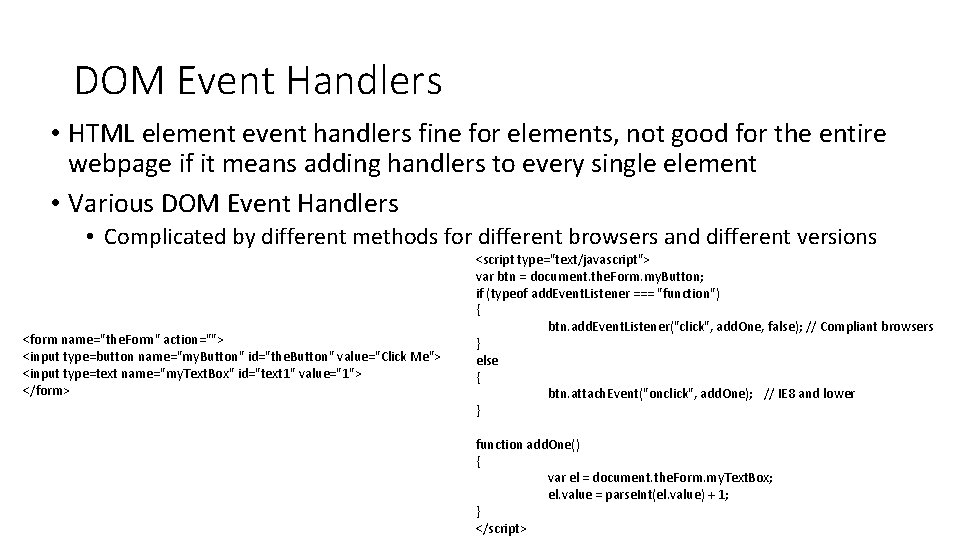 DOM Event Handlers

• HTML element event handlers fine for elements, not good for the entire webpage if it means adding handlers to every single element

• Various DOM Event Handlers

• Complicated by different methods for different browsers and different versions

<form name="theForm" action="">
<input type=button name="myButton" id="theButton" value="Click Me">
<input type=text name="myTextBox" id="text1" value="1">
</form>

<script type="text/javascript">
var btn = document.theForm.myButton;
if (typeof addEventListener === "function")
{
btn.addEventListener("click", addOne, false); // Compliant browsers
}
else
{
btn.attachEvent("onclick", addOne); // IE8 and lower
}

function addOne()
{
var el = document.theForm.myTextBox;
el.value = parseInt(el.value) + 1;
}
</script>